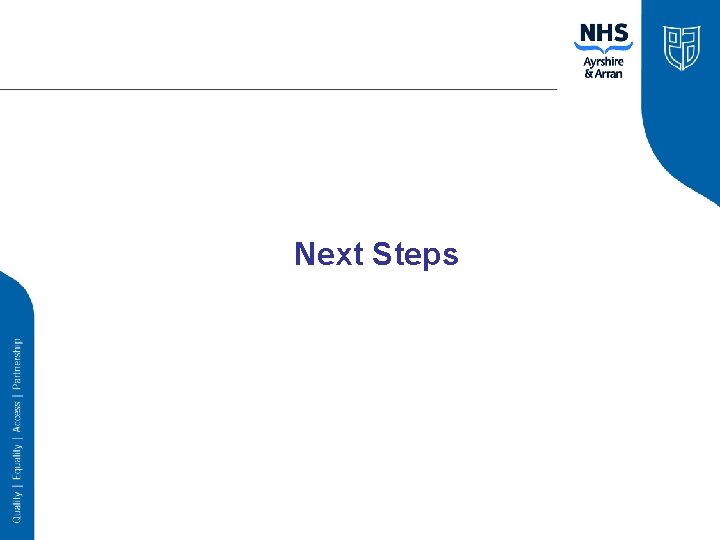 NHS
Ayrshire
& Arran

Next Steps

Quality | Equality | Access | Partnership